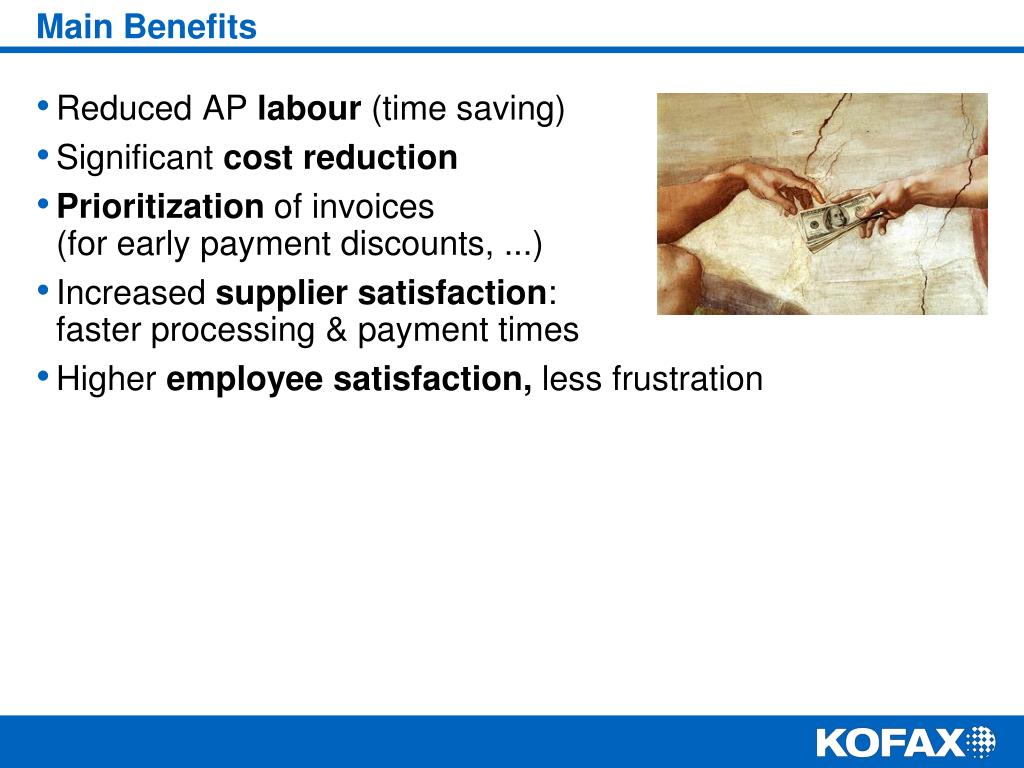 Main Benefits

• Reduced AP labour (time saving)
• Significant cost reduction
• Prioritization of invoices (for early payment discounts, ...)
• Increased supplier satisfaction: faster processing & payment times
• Higher employee satisfaction, less frustration

KOFAX